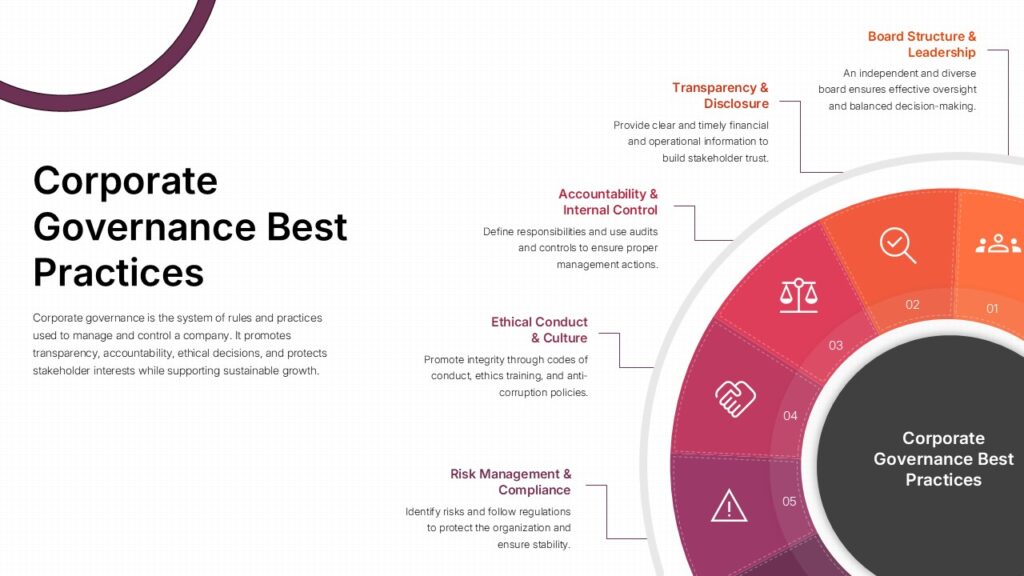 Corporate Governance Best Practices

Corporate governance is the system of rules and practices used to manage and control a company. It promotes transparency, accountability, ethical decisions, and protects stakeholder interests while supporting sustainable growth.

Board Structure & Leadership

An independent and diverse board ensures effective oversight and balanced decision-making.

Transparency & Disclosure

Provide clear and timely financial and operational information to build stakeholder trust.

Accountability & Internal Control

Define responsibilities and use audits and controls to ensure proper management actions.

Ethical Conduct & Culture

Promote integrity through codes of conduct, ethics training, and anti-corruption policies.

Risk Management & Compliance

Identify risks and follow regulations to protect the organization and ensure stability.

01

02

03

04

05

Corporate Governance Best Practices